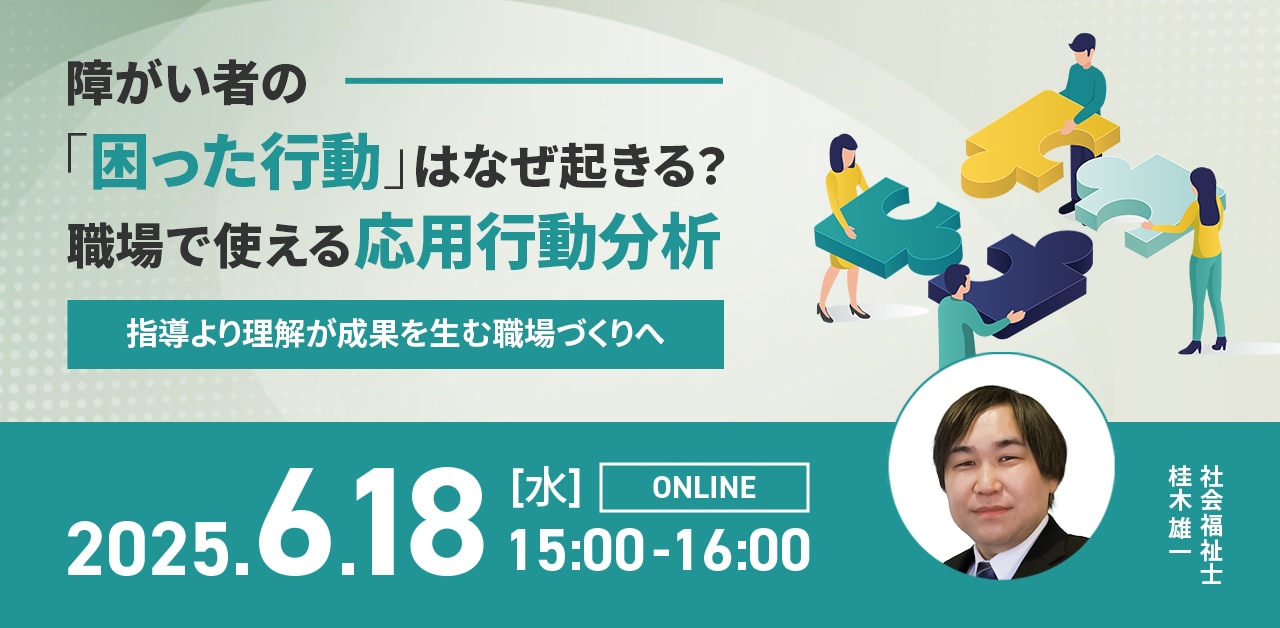 障がい者の

「困った行動」はなぜ起きる?
職場で使える応用行動分析

指導より理解が成果を生む職場づくりへ

2025.6.18 [水] ONLINE
15:00-16:00

社会福祉士
桂木雄一